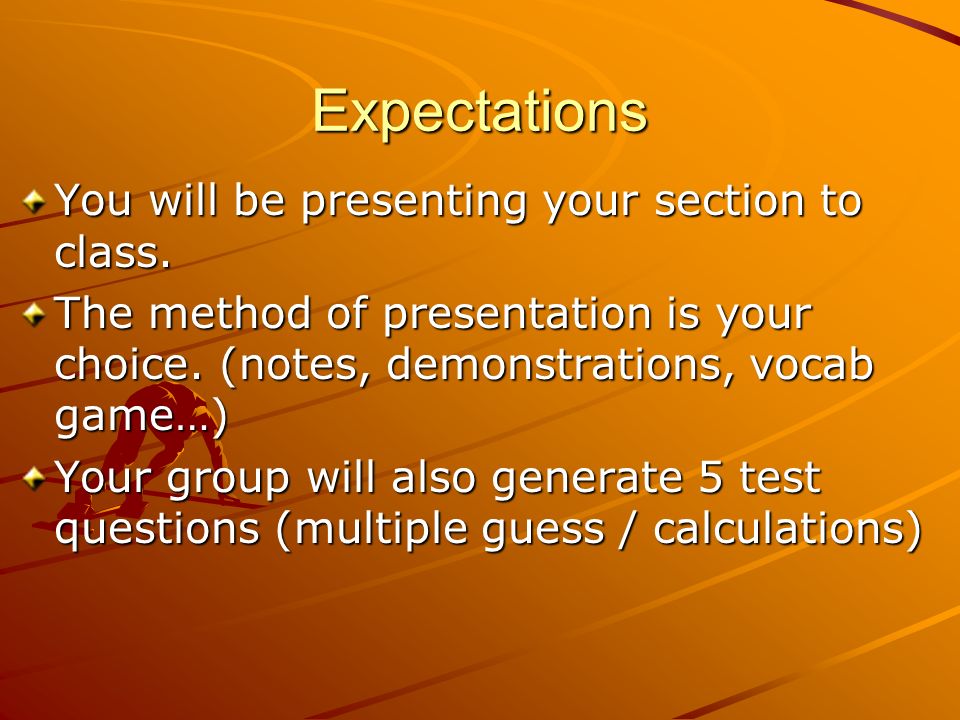 Expectations

You will be presenting your section to class.

The method of presentation is your choice. (notes, demonstrations, vocab game…)

Your group will also generate 5 test questions (multiple guess / calculations)